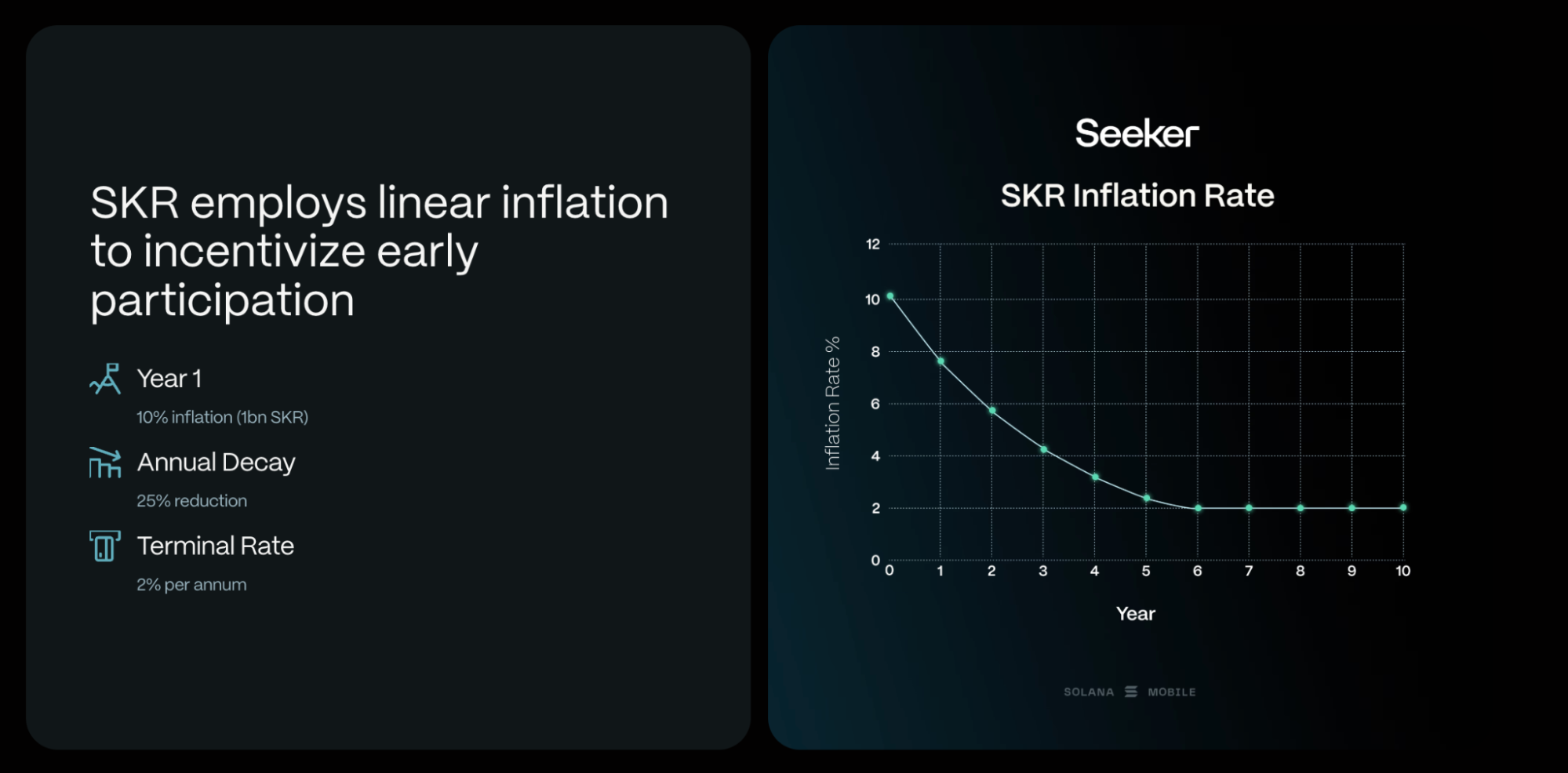 SKR employs linear inflation to incentivize early participation

Year 1
10% inflation (1bn SKR)

Annual Decay
25% reduction

Terminal Rate
2% per annum

Seeker

SKR Inflation Rate

Inflation Rate %

12
10
8
6
4
2
0

0 1 2 3 4 5 6 7 8 9 10

Year

SOLANA MOBILE